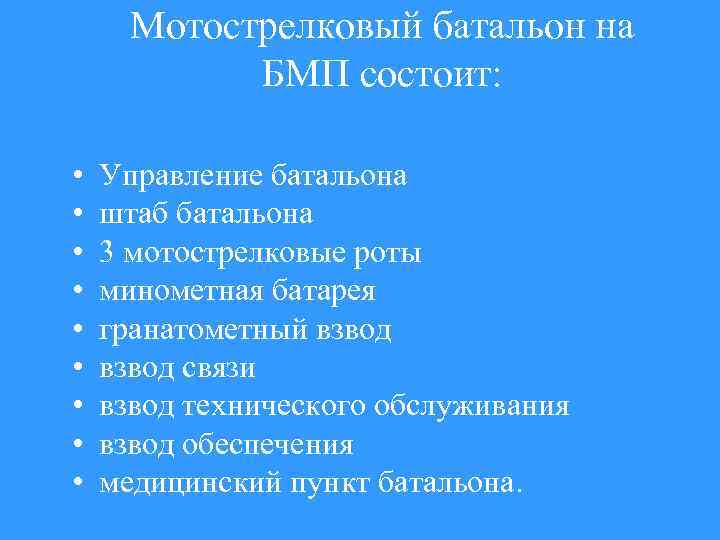 Мотострелковый батальон на БМП состоит:

• Управление батальона
• штаб батальона
• 3 мотострелковые роты
• минометная батарея
• гранатометный взвод
• взвод связи
• взвод технического обслуживания
• взвод обеспечения
• медицинский пункт батальона.